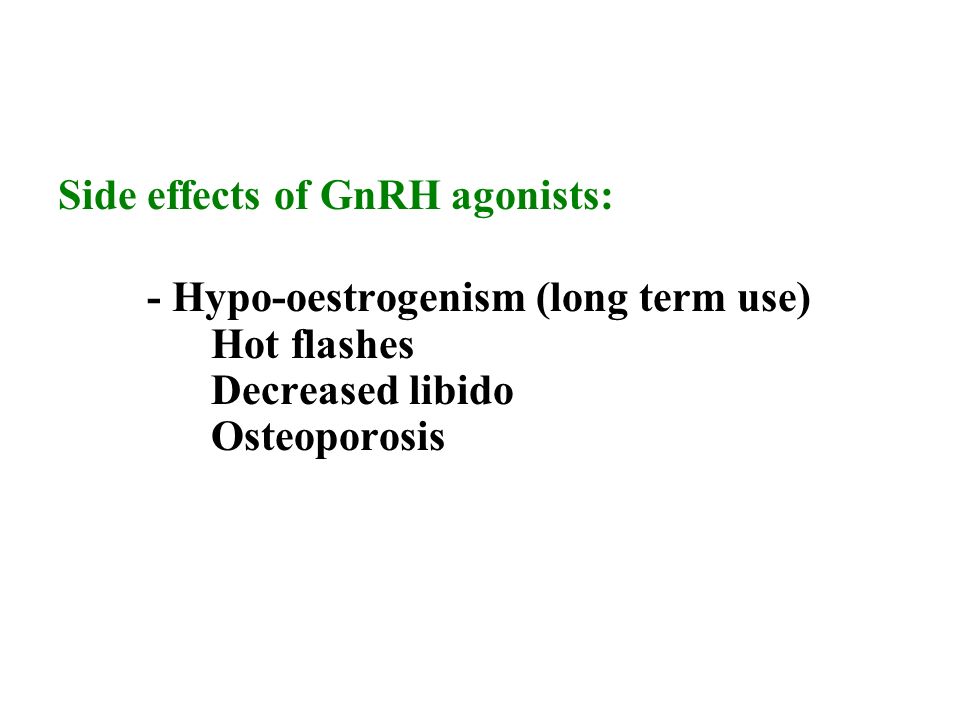 Side effects of GnRH agonists:

- Hypo-oestrogenism (long term use)
Hot flashes
Decreased libido
Osteoporosis